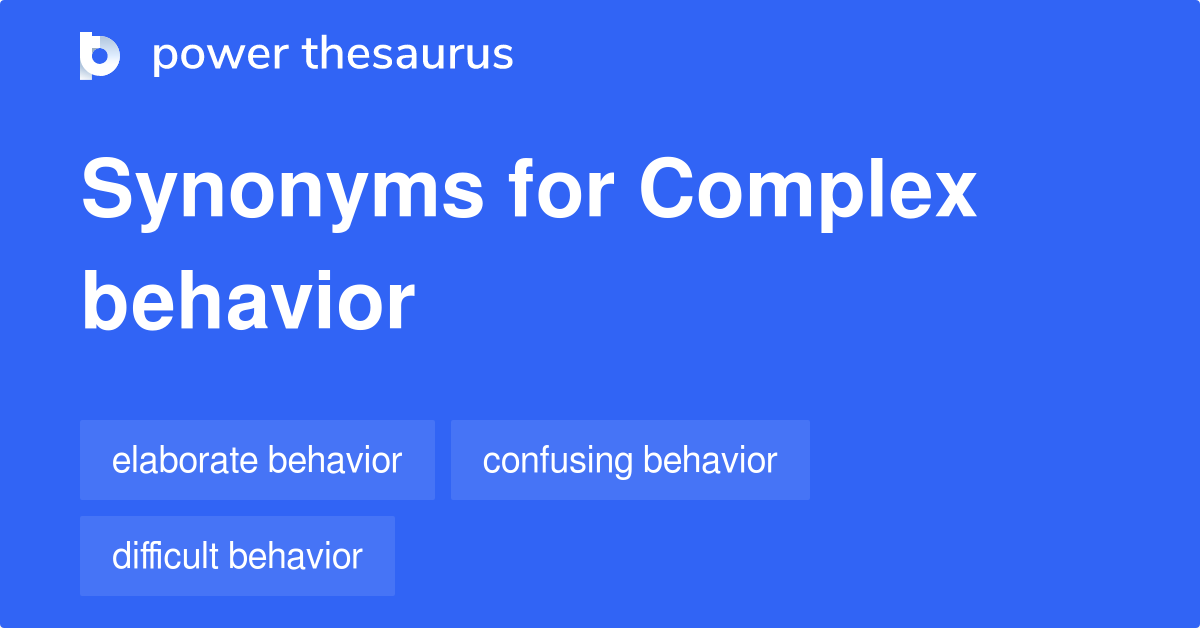 power thesaurus

Synonyms for Complex behavior

elaborate behavior

confusing behavior

difficult behavior